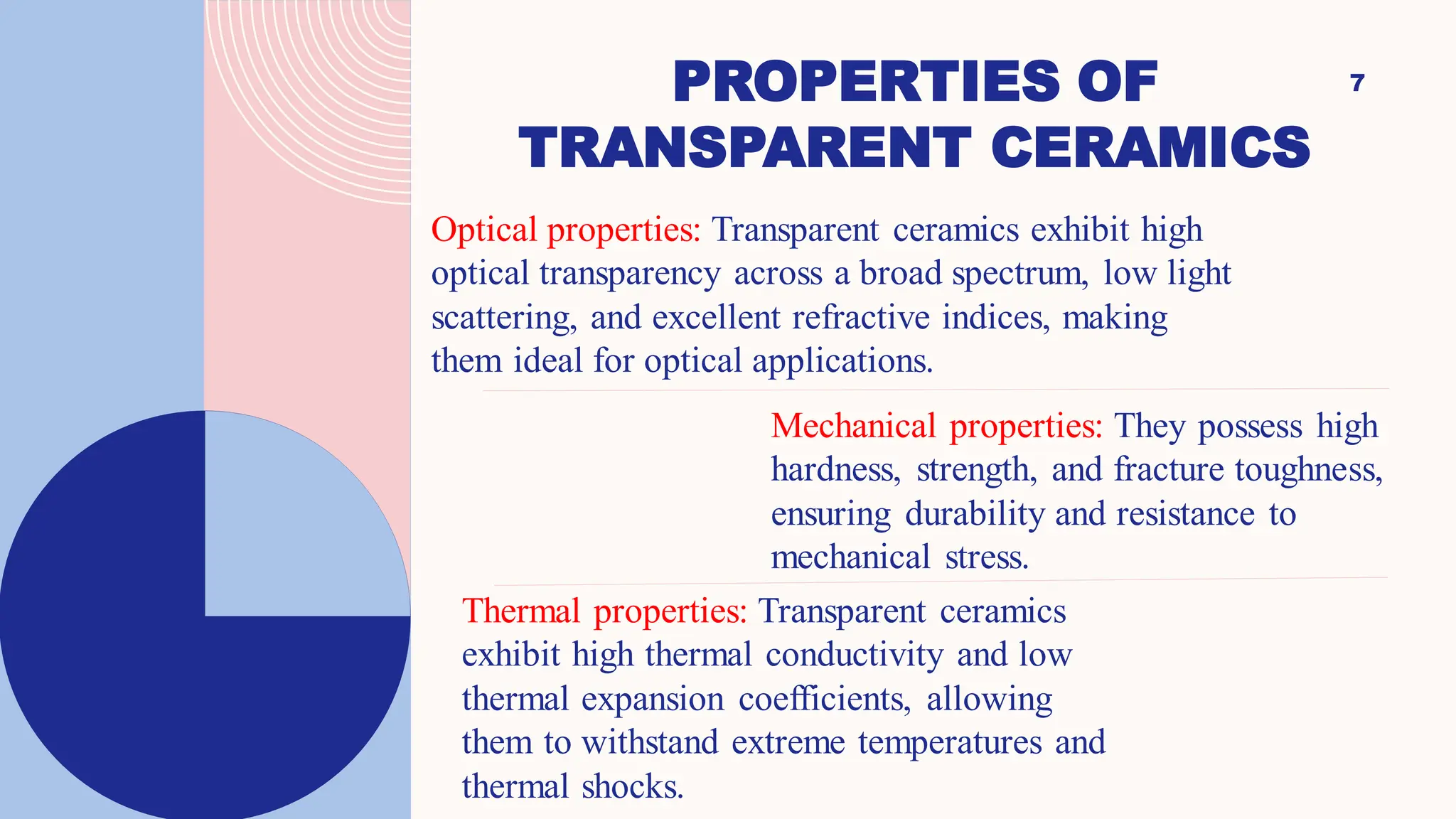 PROPERTIES OF TRANSPARENT CERAMICS

7

Optical properties: Transparent ceramics exhibit high optical transparency across a broad spectrum, low light scattering, and excellent refractive indices, making them ideal for optical applications.

Mechanical properties: They possess high hardness, strength, and fracture toughness, ensuring durability and resistance to mechanical stress.

Thermal properties: Transparent ceramics exhibit high thermal conductivity and low thermal expansion coefficients, allowing them to withstand extreme temperatures and thermal shocks.